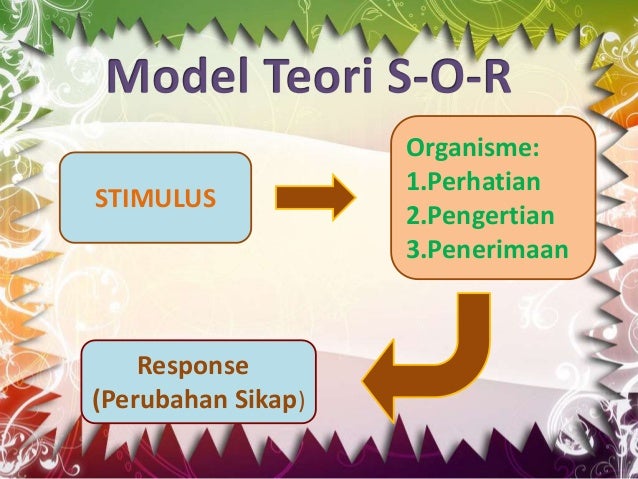 Model Teori S-O-R

STIMULUS

Organisme:
1.Perhatian
2.Pengertian
3.Penerimaan

Response
(Perubahan Sikap)